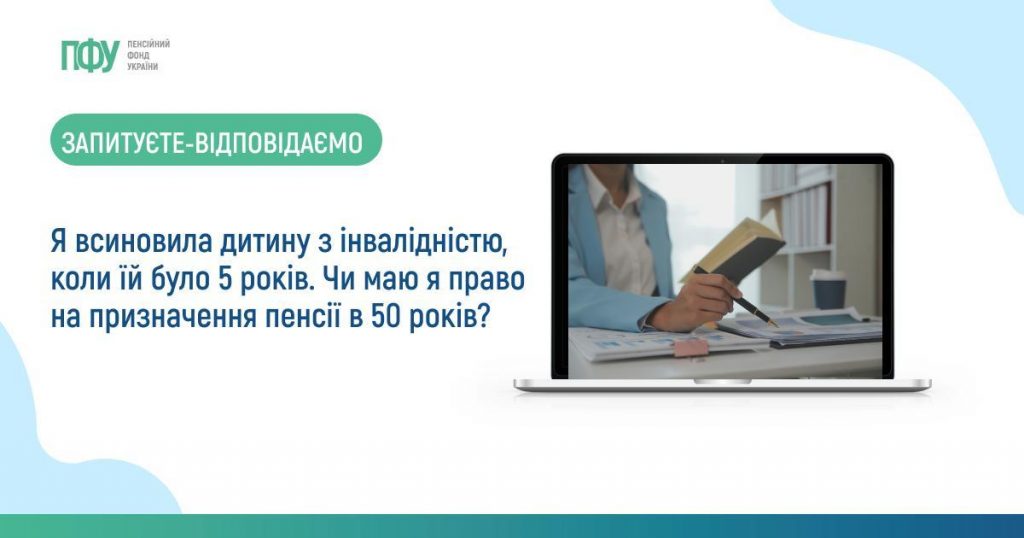 ПФУ ПЕНСІЙНИЙ ФОНД УКРАЇНИ

ЗАПИТУЄТЕ-ВІДПОВІДАЄМО

Я всиновила дитину з інвалідністю, коли їй було 5 років. Чи маю я право на призначення пенсії в 50 років?